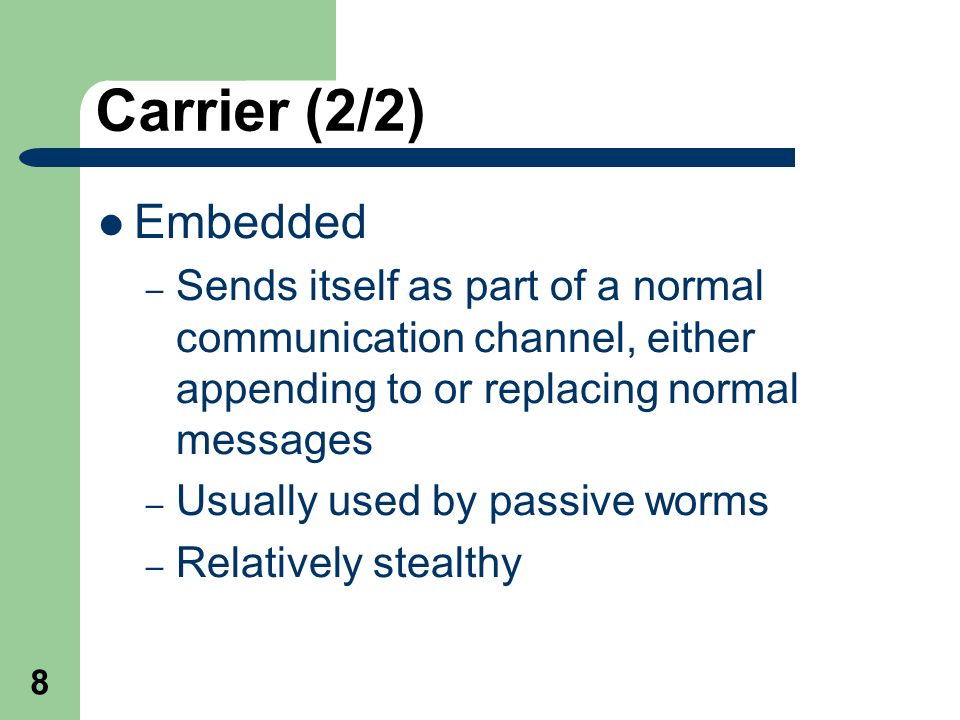 Carrier (2/2)

● Embedded

– Sends itself as part of a normal communication channel, either appending to or replacing normal messages

– Usually used by passive worms

– Relatively stealthy

8